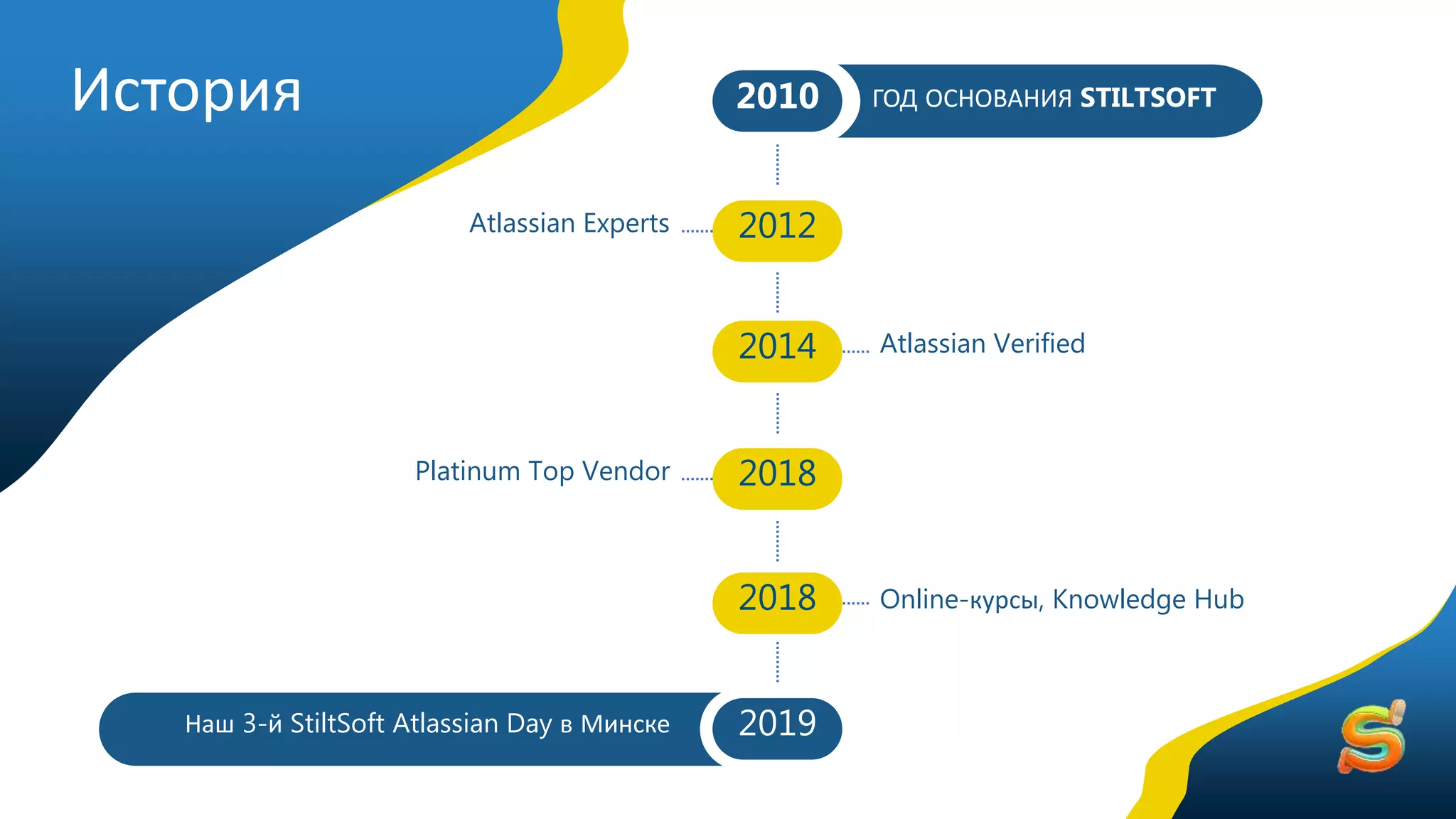 История

2010 ГОД ОСНОВАНИЯ STILTSOFT

Atlassian Experts 2012

2014 Atlassian Verified

Platinum Top Vendor 2018

2018 Online-курсы, Knowledge Hub

Наш 3-й StiltSoft Atlassian Day в Минске 2019